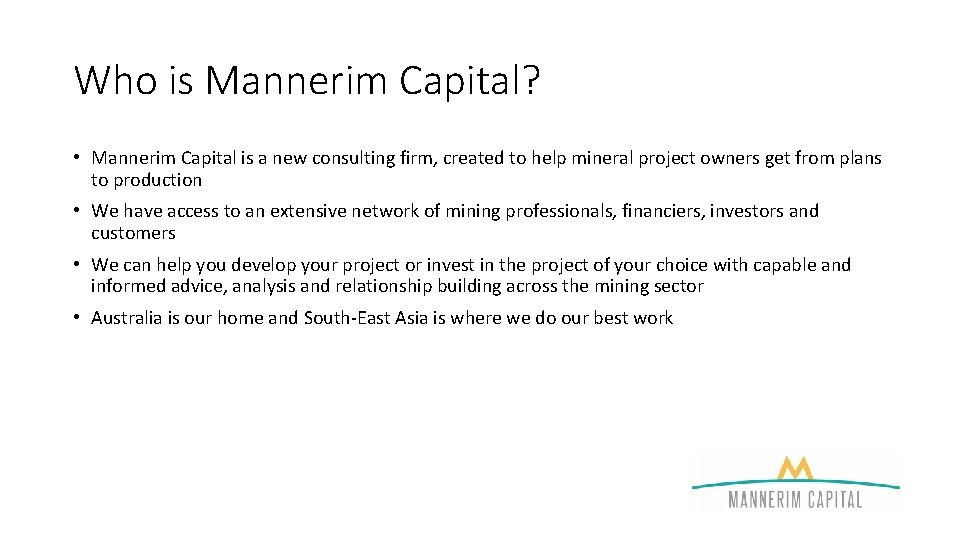 Who is Mannerim Capital?

• Mannerim Capital is a new consulting firm, created to help mineral project owners get from plans to production

• We have access to an extensive network of mining professionals, financiers, investors and customers

• We can help you develop your project or invest in the project of your choice with capable and informed advice, analysis and relationship building across the mining sector

• Australia is our home and South-East Asia is where we do our best work

MANNERIM CAPITAL